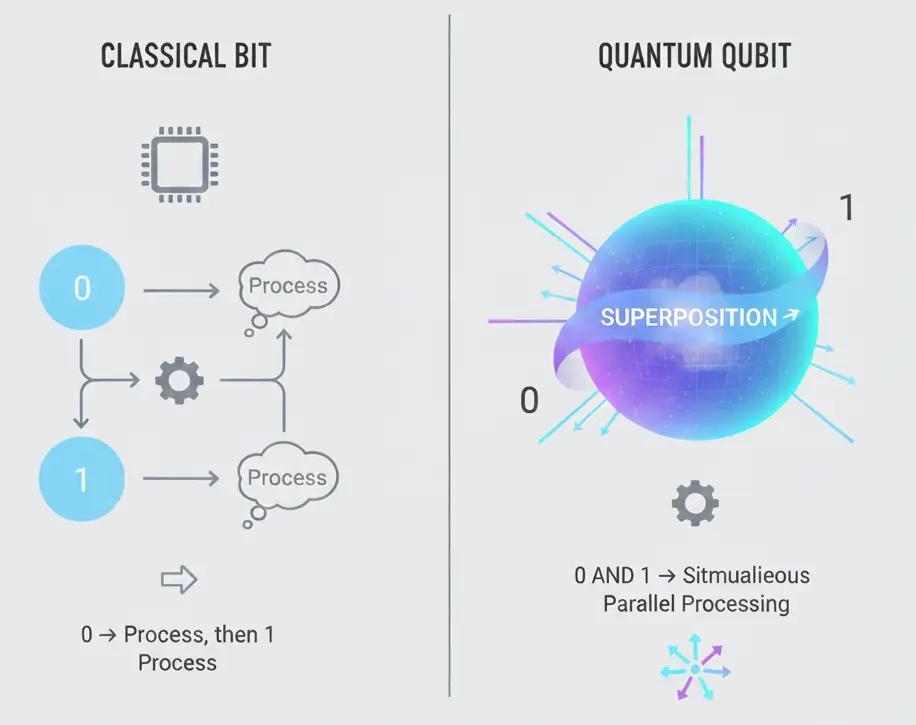 CLASSICAL BIT

0

Process

1

Process

0 → Process, then 1 Process

QUANTUM QUBIT

1

SUPERPOSITION →

0

0 AND 1 → Sitmualieous Parallel Processing